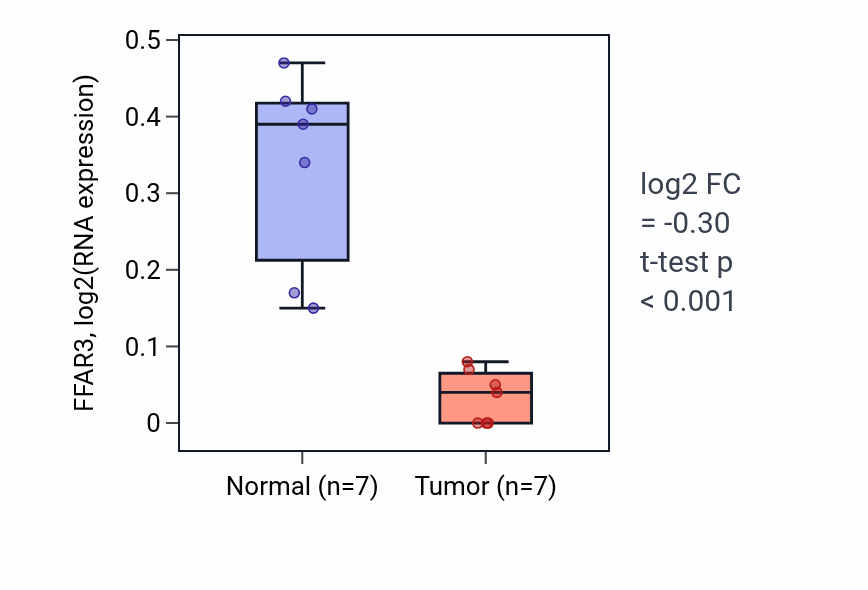 FFAR3, log2(RNA expression)

0.5
0.4
0.3
0.2
0.1
0

Normal (n=7)
Tumor (n=7)

log2 FC
= -0.30
t-test p
< 0.001